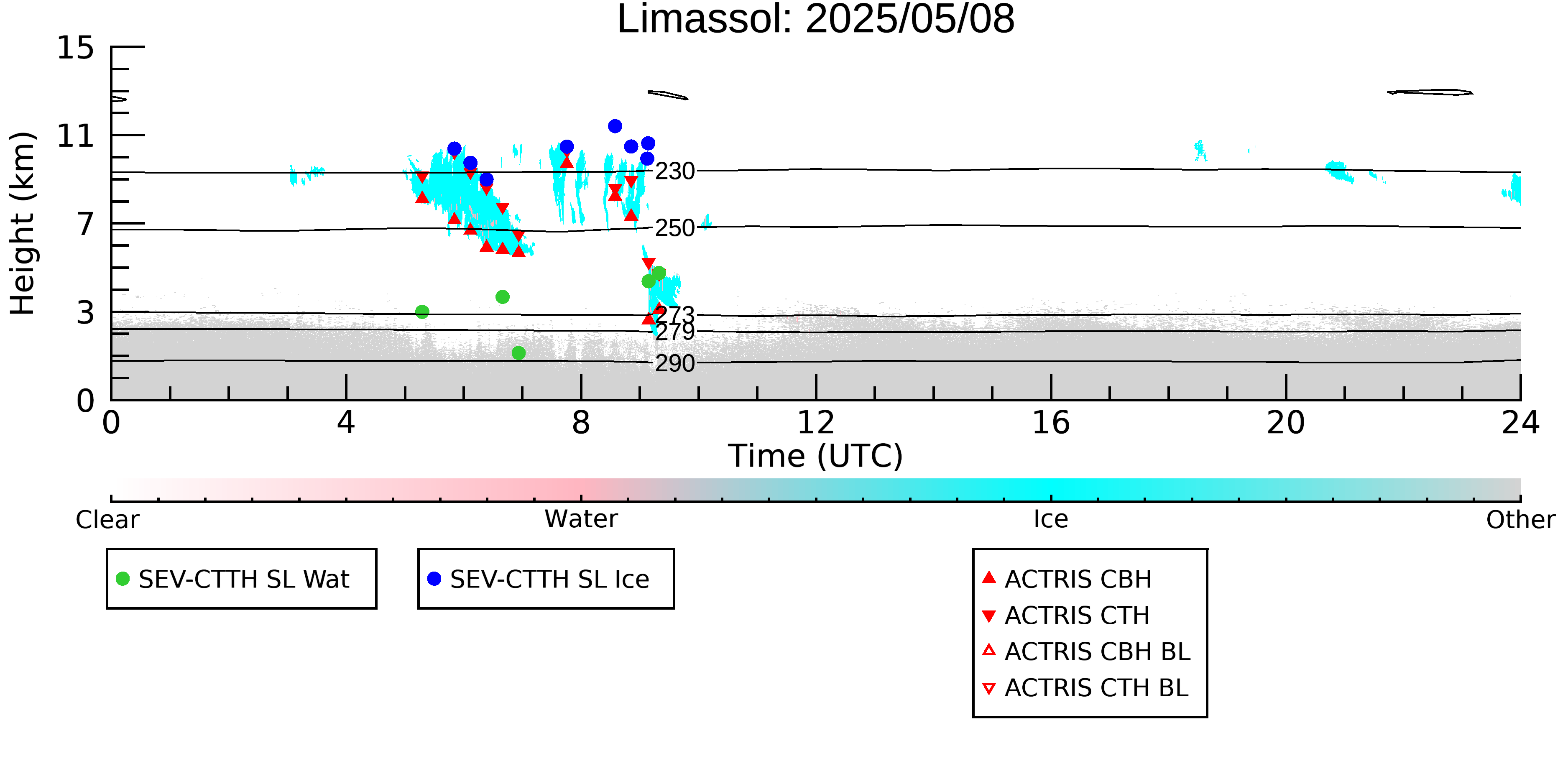 Limassol: 2025/05/08

Height (km)
15
11
7
3
0

230
250
273
279
290

0
4
8
12
16
20
24
Time (UTC)

Clear
Water
Ice
Other

SEV-CTTH SL Wat
SEV-CTTH SL Ice

ACTRIS CBH
ACTRIS CTH
ACTRIS CBH BL
ACTRIS CTH BL